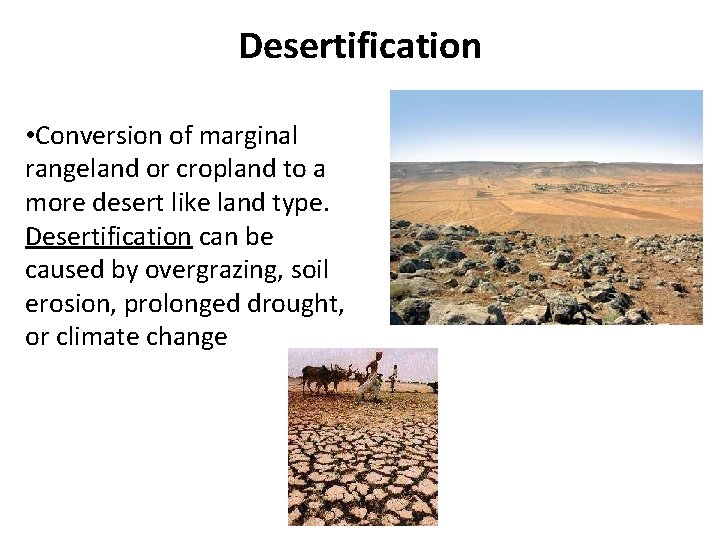 Desertification

•Conversion of marginal rangeland or cropland to a more desert like land type. Desertification can be caused by overgrazing, soil erosion, prolonged drought, or climate change